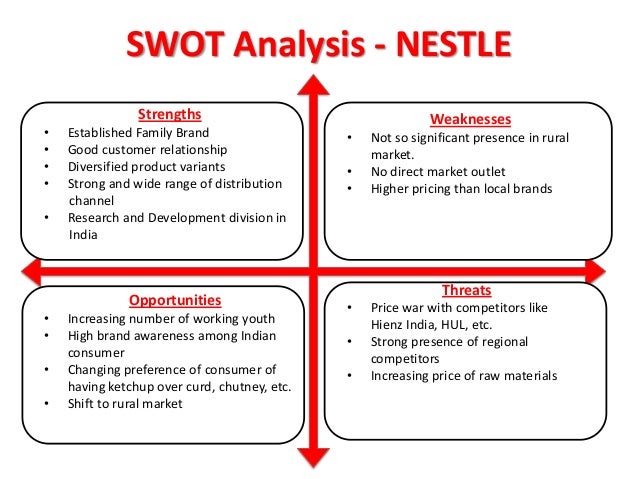 SWOT Analysis - NESTLE

Strengths
• Established Family Brand
• Good customer relationship
• Diversified product variants
• Strong and wide range of distribution channel
• Research and Development division in India

Weaknesses
• Not so significant presence in rural market.
• No direct market outlet
• Higher pricing than local brands

Opportunities
• Increasing number of working youth
• High brand awareness among Indian consumer
• Changing preference of consumer of having ketchup over curd, chutney, etc.
• Shift to rural market

Threats
• Price war with competitors like Hienz India, HUL, etc.
• Strong presence of regional competitors
• Increasing price of raw materials